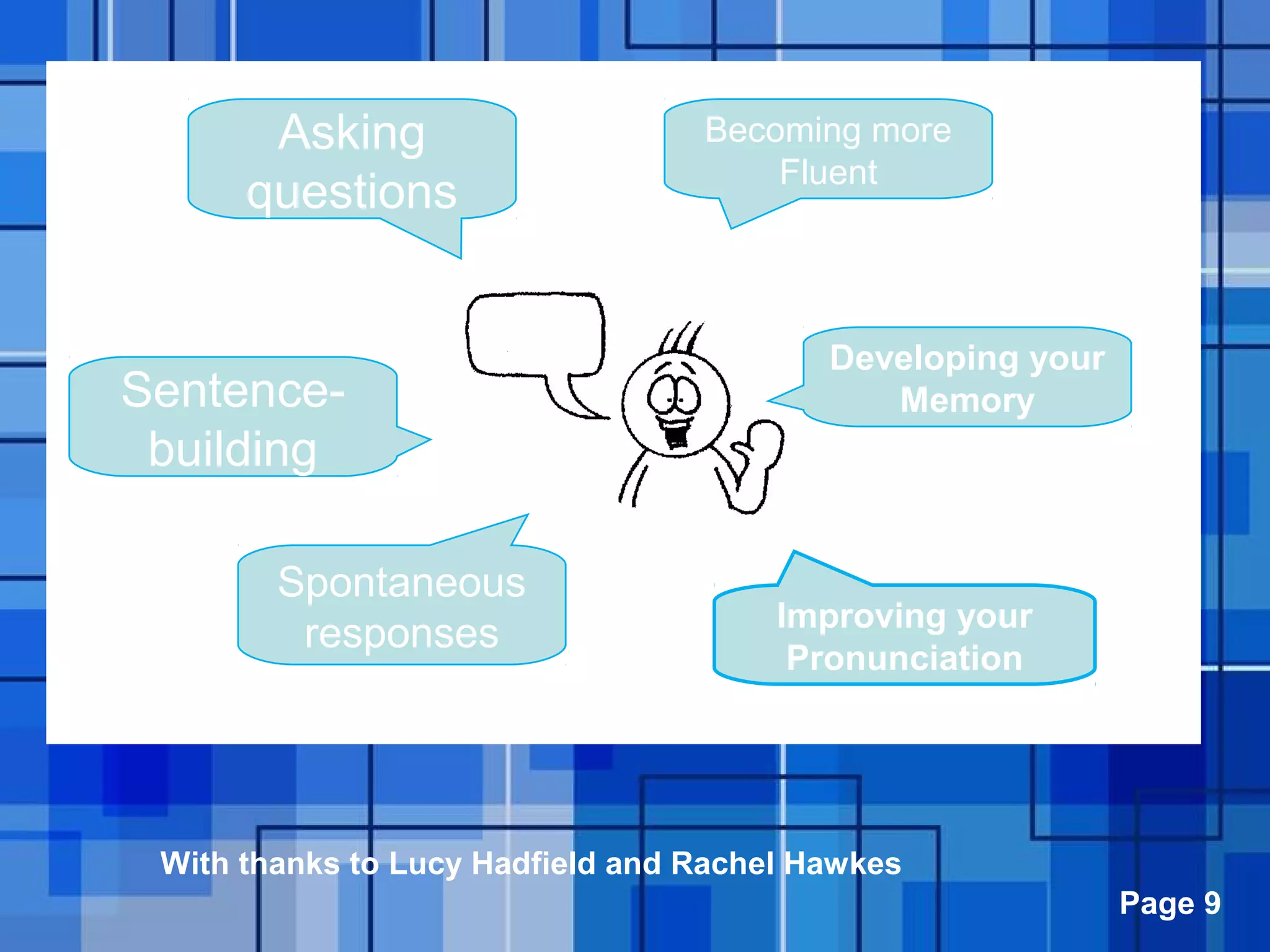 Asking questions

Becoming more Fluent

Sentence-building

Developing your Memory

Spontaneous responses

Improving your Pronunciation

With thanks to Lucy Hadfield and Rachel Hawkes

Page 9